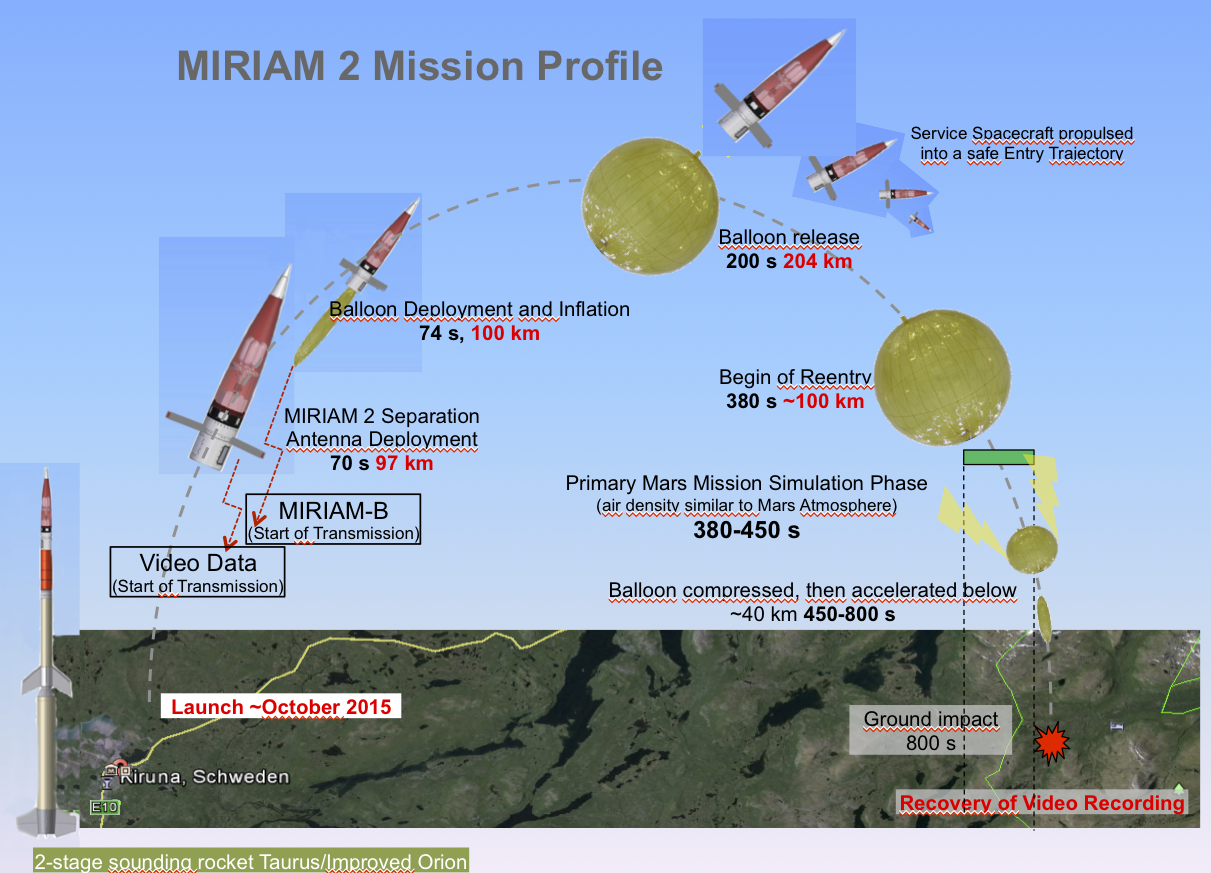 MIRIAM 2 Mission Profile

Service Spacecraft propulsed into a safe Entry Trajectory

Balloon release
200 s 204 km

Balloon Deployment and Inflation
74 s, 100 km

Begin of Reentry
380 s ~100 km

MIRIAM 2 Separation
Antenna Deployment
70 s 97 km

Primary Mars Mission Simulation Phase
(air density similar to Mars Atmosphere)
380-450 s

MIRIAM-B
(Start of Transmission)

Video Data
(Start of Transmission)

Balloon compressed, then accelerated below ~40 km 450-800 s

Launch ~October 2015

Ground impact
800 s

Kiruna, Schweden

E10

Recovery of Video Recording

2-stage sounding rocket Taurus/Improved Orion